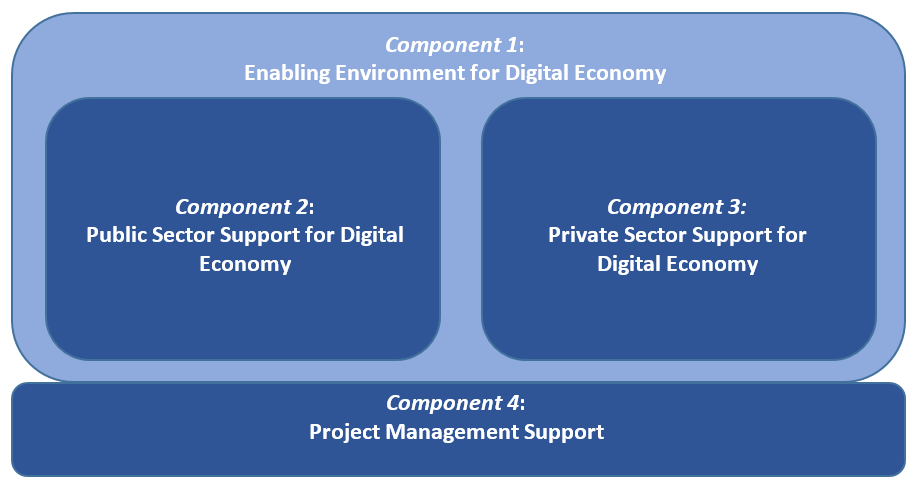 Component 1:
Enabling Environment for Digital Economy

Component 2:
Public Sector Support for Digital Economy

Component 3:
Private Sector Support for Digital Economy

Component 4:
Project Management Support